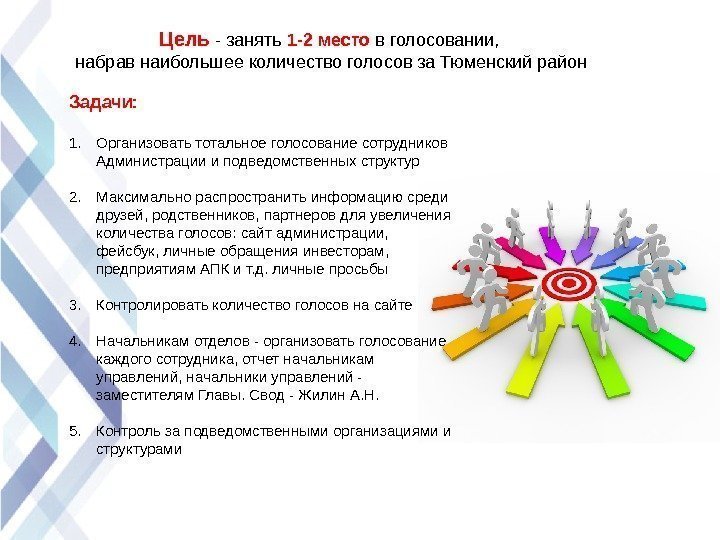 Цель - занять 1-2 место в голосовании, набрав наибольшее количество голосов за Тюменский район

Задачи:

1. Организовать тотальное голосование сотрудников Администрации и подведомственных структур

2. Максимально распространить информацию среди друзей, родственников, партнеров для увеличения количества голосов: сайт администрации, фейсбук, личные обращения инвесторам, предприятиям АПК и т.д. личные просьбы

3. Контролировать количество голосов на сайте

4. Начальникам отделов - организовать голосование каждого сотрудника, отчет начальникам управлений, начальники управлений - заместителям Главы. Свод - Жилин А.Н.

5. Контроль за подведомственными организациями и структурами